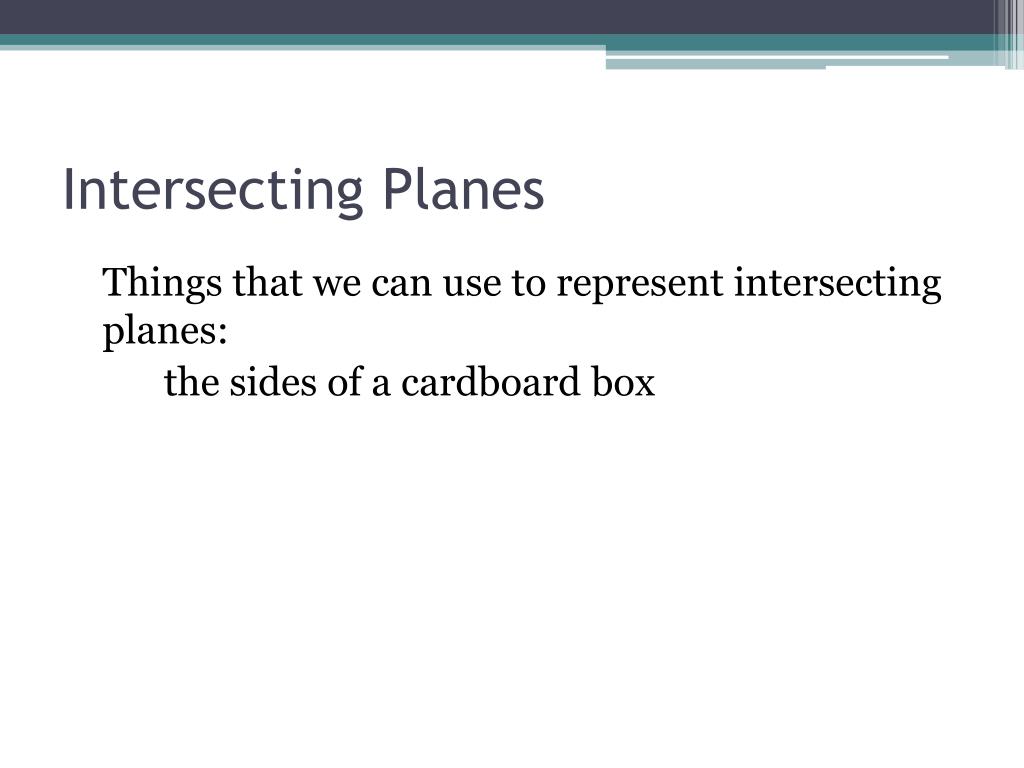 Intersecting Planes

Things that we can use to represent intersecting planes:

the sides of a cardboard box